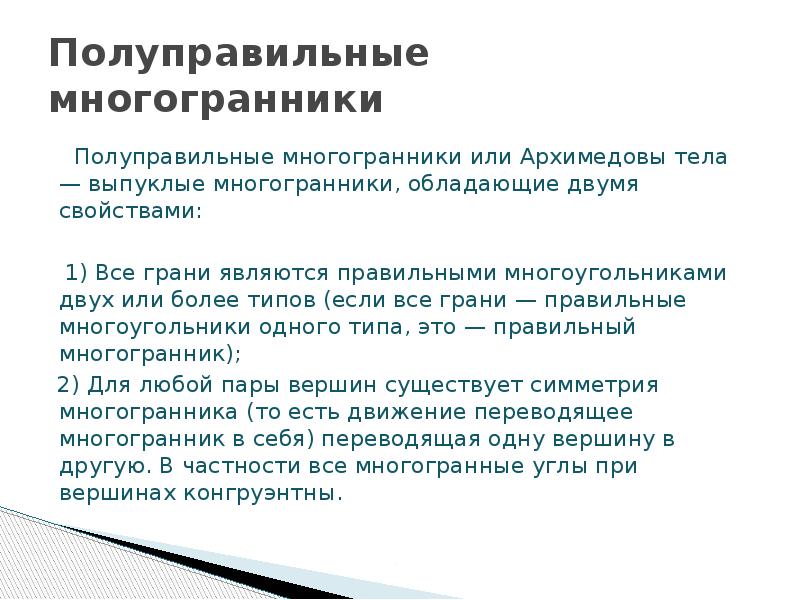 Полуправильные многогранники

Полуправильные многогранники или Архимедовы тела — выпуклые многогранники, обладающие двумя свойствами:

1) Все грани являются правильными многоугольниками двух или более типов (если все грани — правильные многоугольники одного типа, это — правильный многогранник);

2) Для любой пары вершин существует симметрия многогранника (то есть движение переводящее многогранник в себя) переводящая одну вершину в другую. В частности все многогранные углы при вершинах конгруэнтны.